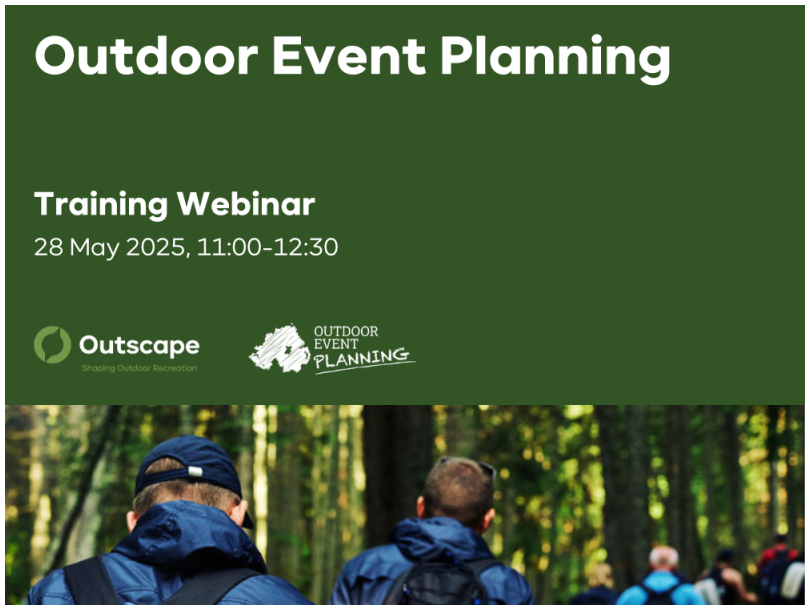 Outdoor Event Planning

Training Webinar
28 May 2025, 11:00-12:30

Outscape
Shaping Outdoor Recreation

OUTDOOR EVENT PLANNING